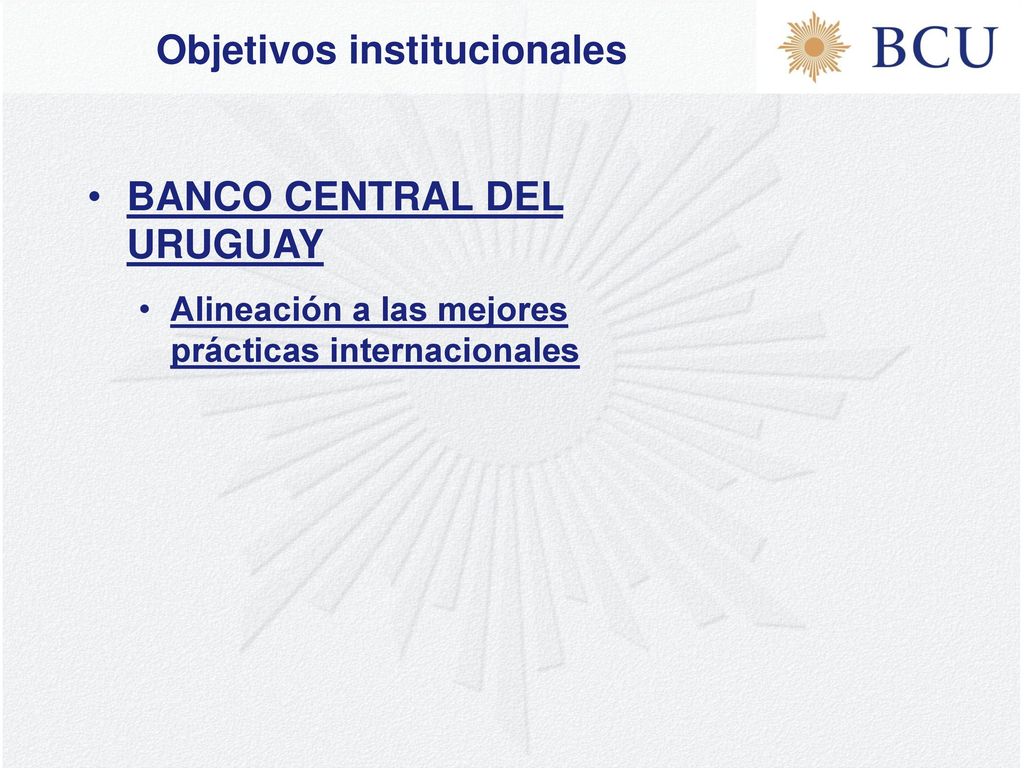 Objetivos institucionales

BCU

• BANCO CENTRAL DEL URUGUAY

• Alineación a las mejores prácticas internacionales